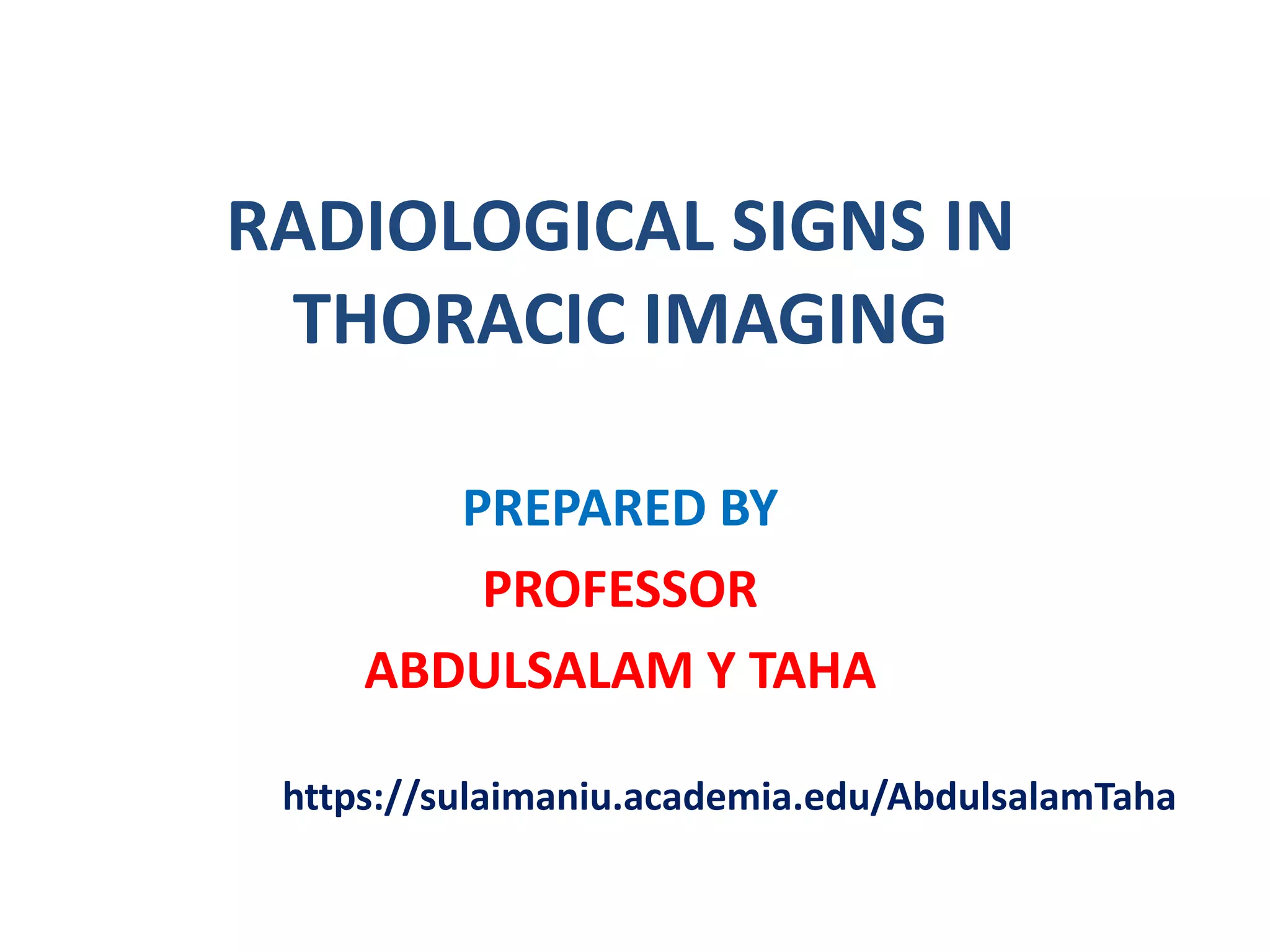 RADIOLOGICAL SIGNS IN THORACIC IMAGING

PREPARED BY

PROFESSOR

ABDULSALAM Y TAHA

https://sulaimaniu.academia.edu/AbdulsalamTaha